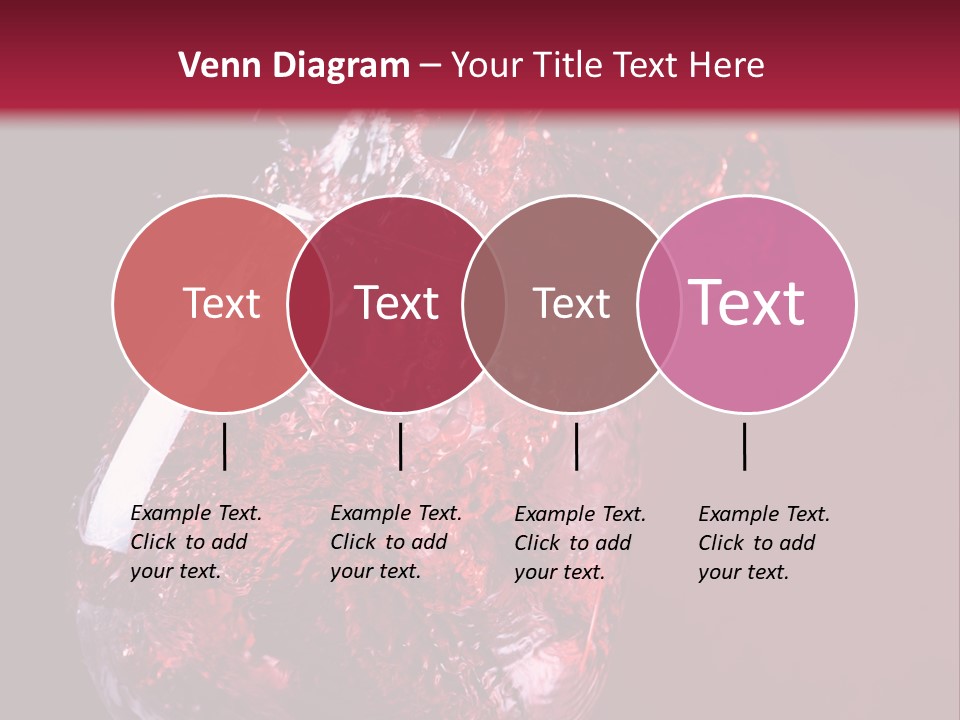 Venn Diagram – Your Title Text Here

Text

Text

Text

Text

Example Text. Click to add your text.

Example Text. Click to add your text.

Example Text. Click to add your text.

Example Text. Click to add your text.